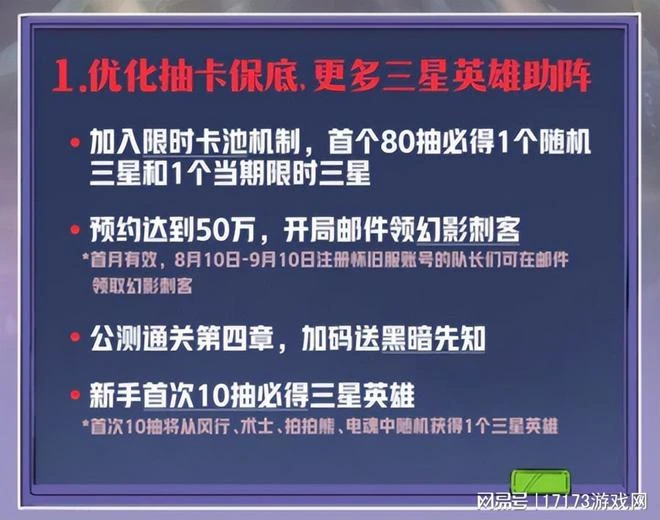 1.优化抽卡保底,更多三星英雄助阵

• 加入限时卡池机制，首个80抽必得1个随机三星和1个当期限时三星

• 预约达到50万，开局邮件领幻影刺客
*首月有效，8月10日-9月10日注册怀旧服账号的队长们可在邮件领取幻影刺客

• 公测通关第四章，加码送黑暗先知

• 新手首次10抽必得三星英雄
*首次10抽将从风行、术士、拍拍熊、电魂中随机获得1个三星英雄

网易号 | 17173游戏网